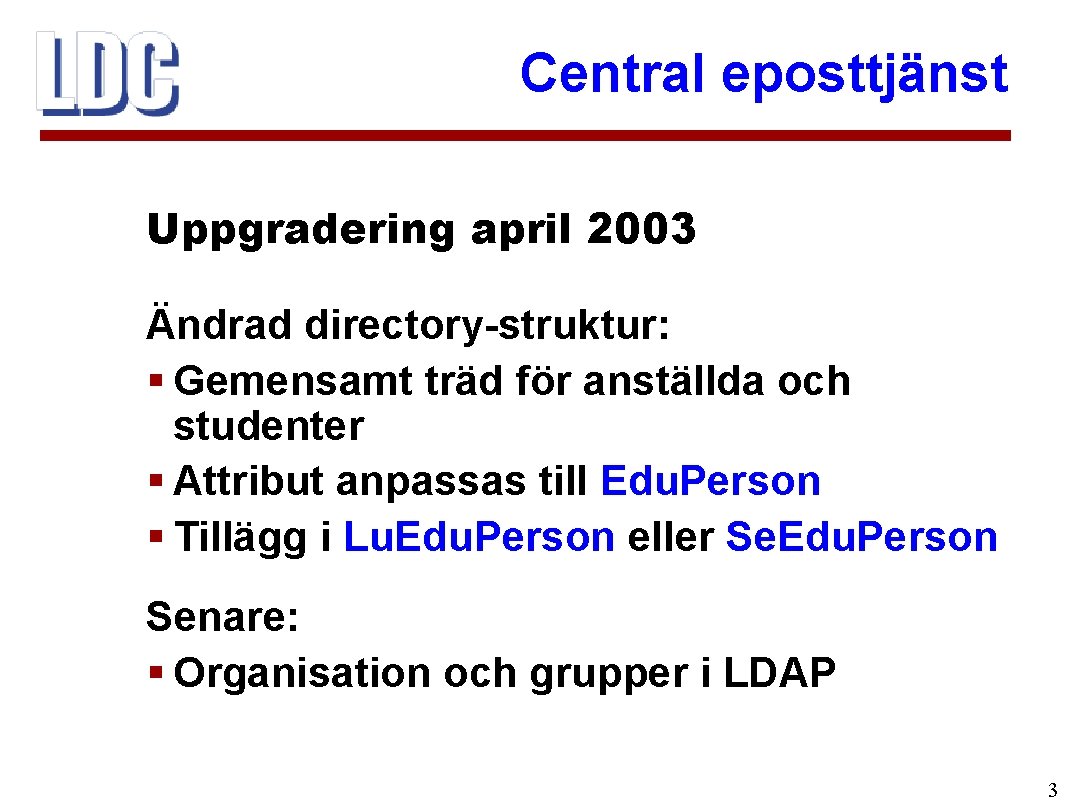 LDC

Central eposttjänst

Uppgradering april 2003

Ändrad directory-struktur:
§ Gemensamt träd för anställda och studenter
§ Attribut anpassas till Edu.Person
§ Tillägg i Lu.Edu.Person eller Se.Edu.Person

Senare:
§ Organisation och grupper i LDAP

3